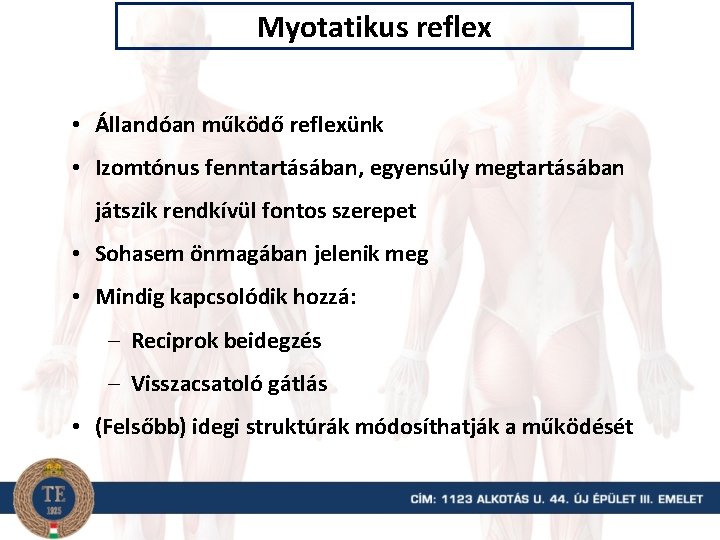 Myotatikus reflex

• Állandóan működő reflexünk
• Izomtónus fenntartásában, egyensúly megtartásában játszik rendkívül fontos szerepet
• Sohasem önmagában jelenik meg
• Mindig kapcsolódik hozzá:
– Reciprok beidegzés
– Visszacsatoló gátlás
• (Felsőbb) idegi struktúrák módosíthatják a működését

TE
1925

CÍM: 1123 ALKOTÁS U. 44. ÚJ ÉPÜLET III. EMELET